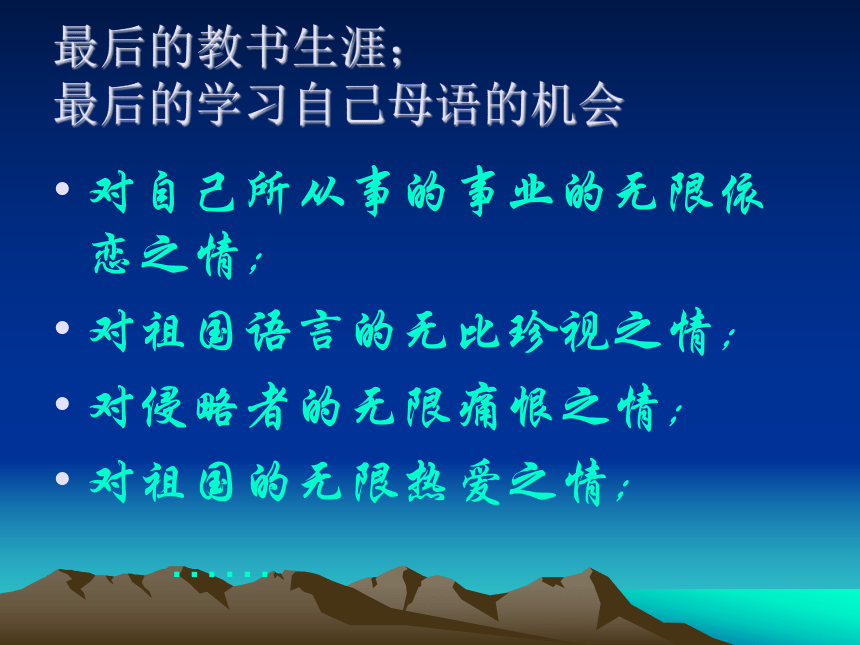 最后的教书生涯；
最后的学习自己母语的机会

• 对自己所从事的事业的无限依恋之情；
• 对祖国语言的无比珍视之情；
• 对侵略者的无限痛恨之情；
• 对祖国的无限热爱之情；

……